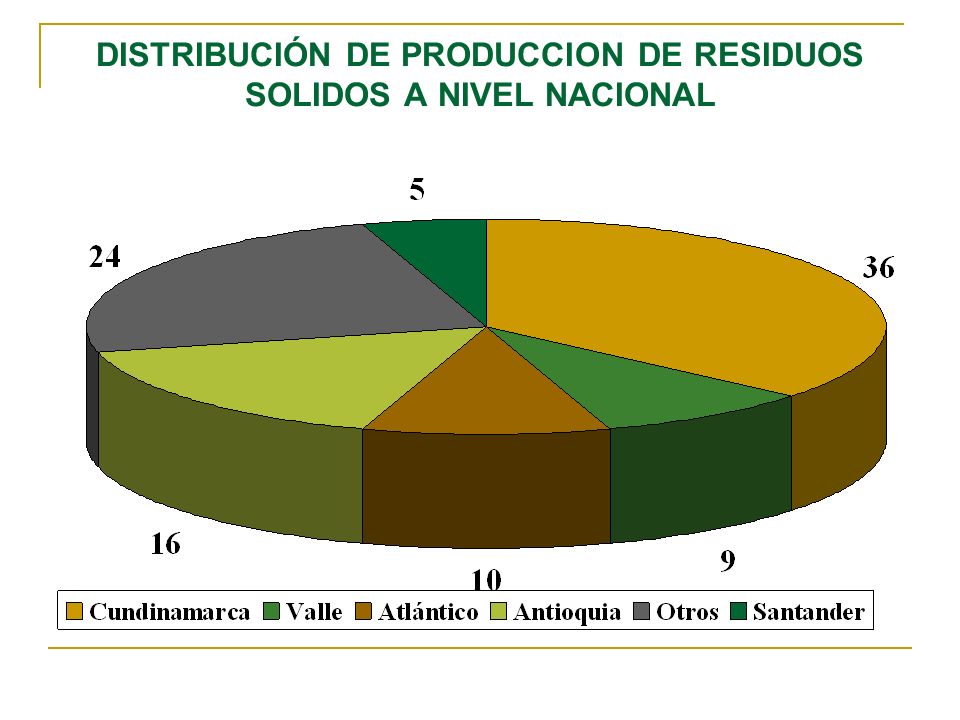 DISTRIBUCIÓN DE PRODUCCION DE RESIDUOS SOLIDOS A NIVEL NACIONAL

5

24

36

16

10

9

Cundinamarca Valle Atlántico Antioquia Otros Santander